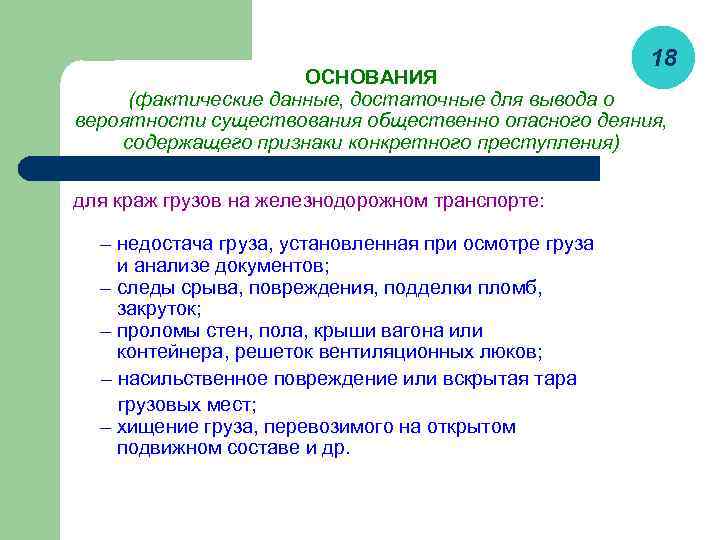 18

ОСНОВАНИЯ
(фактические данные, достаточные для вывода о вероятности существования общественно опасного деяния, содержащего признаки конкретного преступления)

для краж грузов на железнодорожном транспорте:

– недостача груза, установленная при осмотре груза и анализе документов;
– следы срыва, повреждения, подделки пломб, закруток;
– проломы стен, пола, крыши вагона или контейнера, решеток вентиляционных люков;
– насильственное повреждение или вскрытая тара грузовых мест;
– хищение груза, перевозимого на открытом подвижном составе и др.